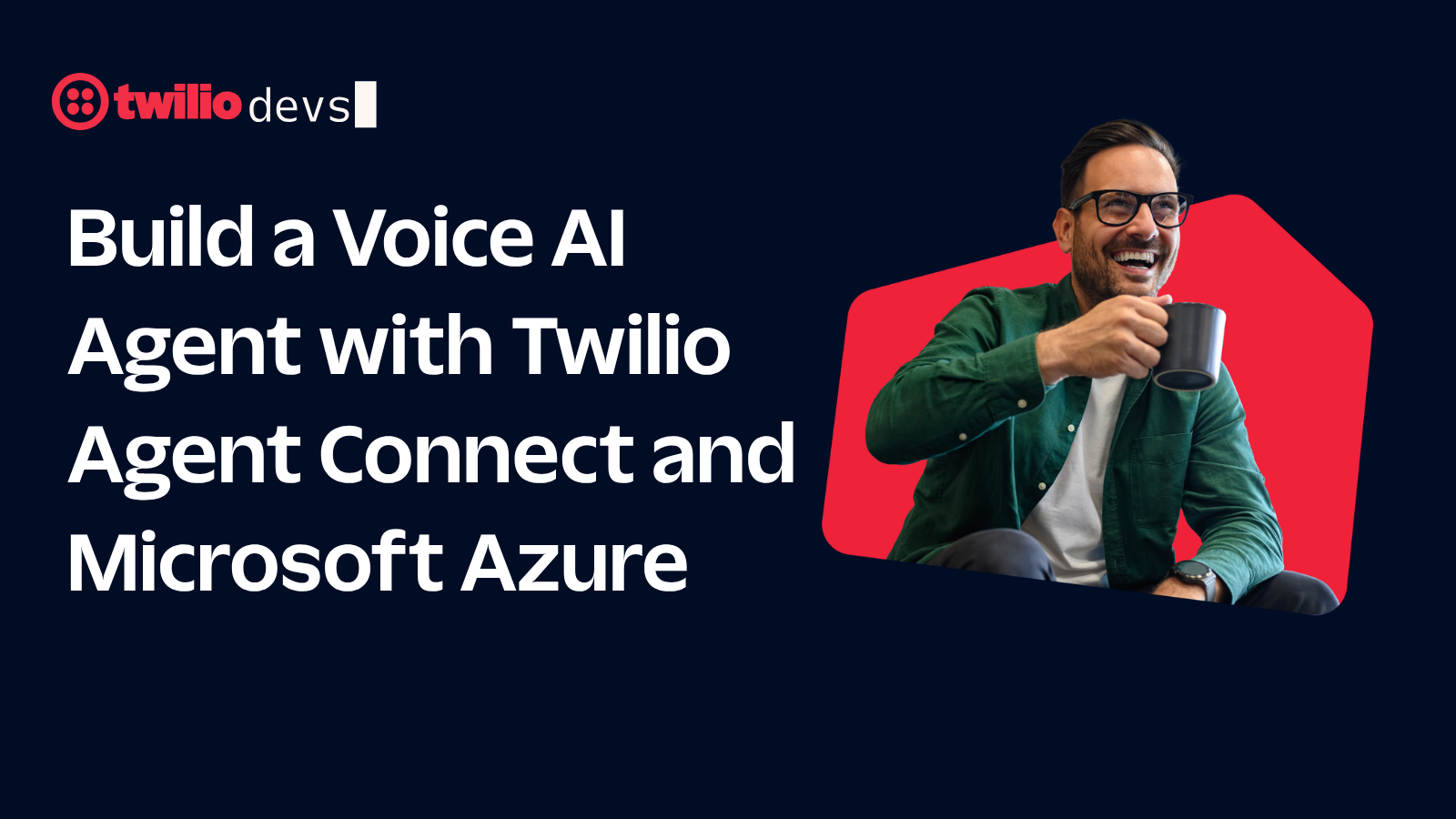 twilio devs

Build a Voice AI Agent with Twilio Agent Connect and Microsoft Azure